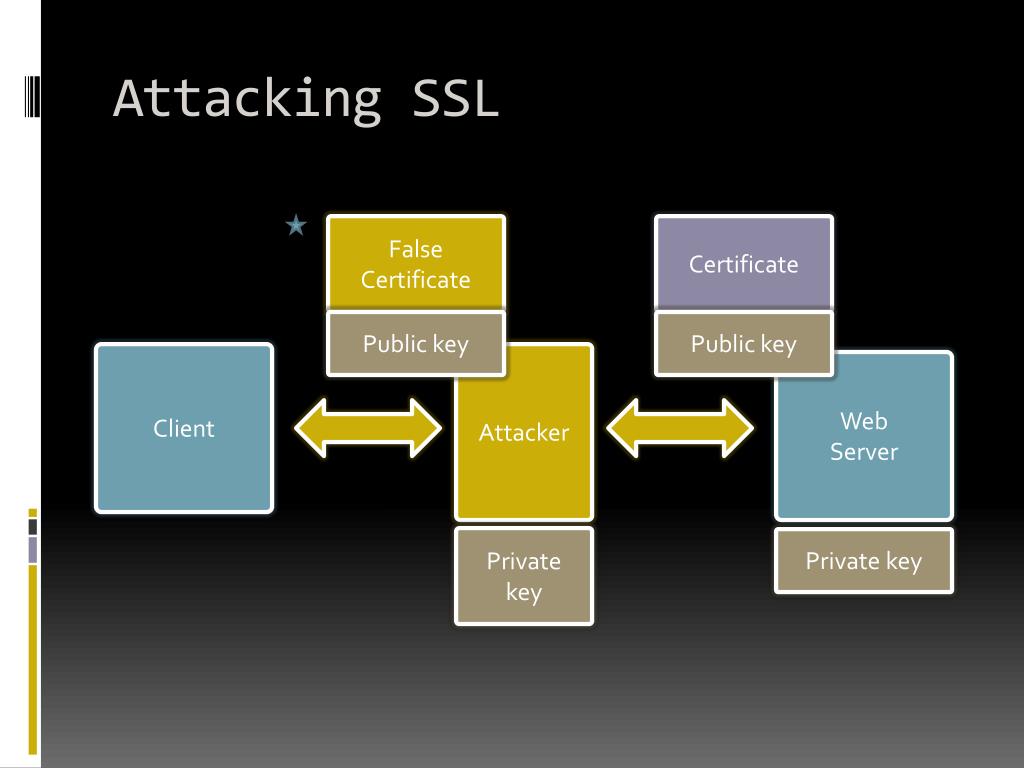 Attacking SSL

False Certificate

Public key

Certificate

Public key

Client

Attacker

Web Server

Private key

Private key